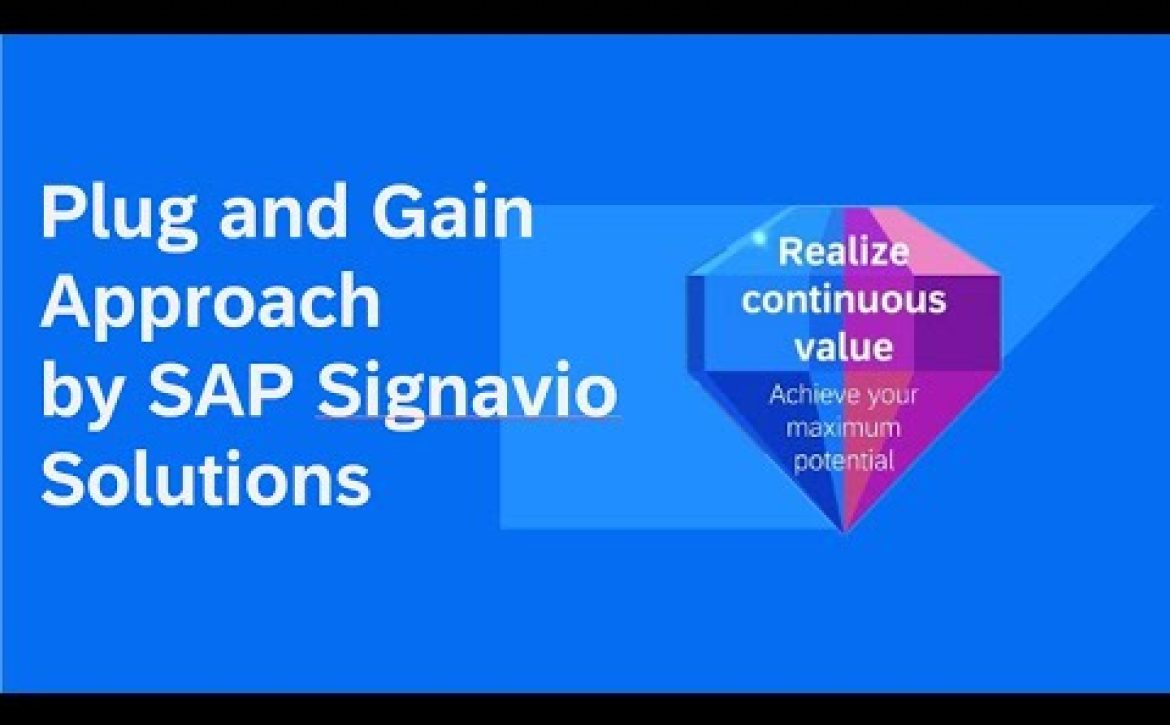 Plug and Gain Approach by SAP Signavio Solutions

Realize continuous value

Achieve your maximum potential